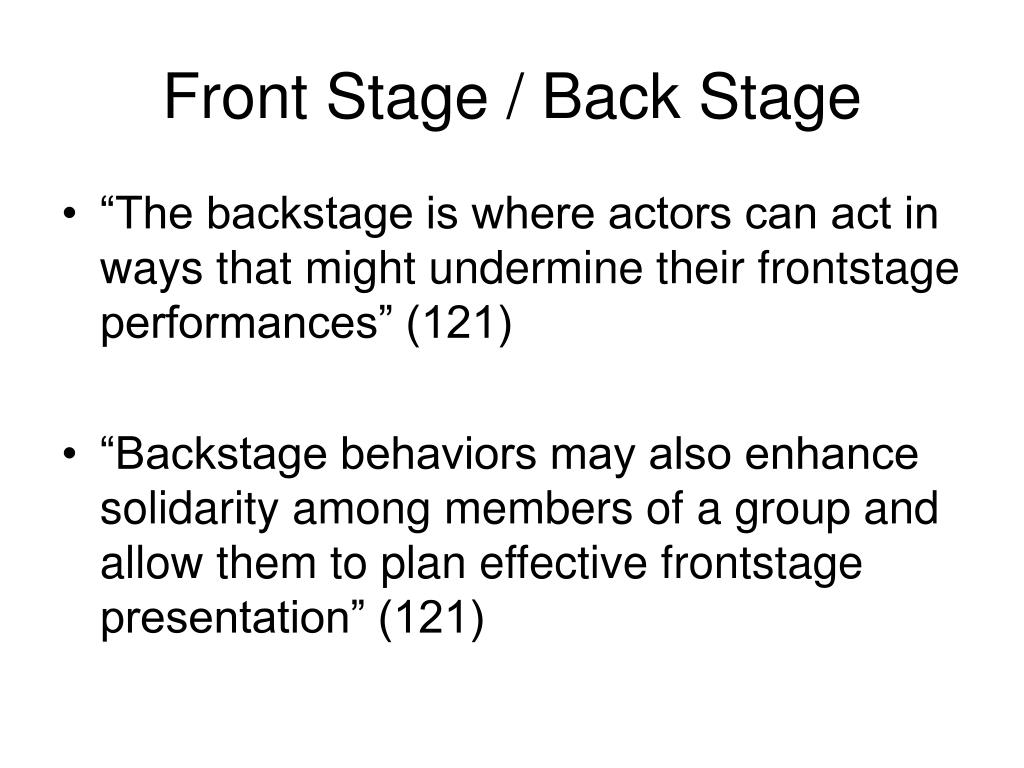 Front Stage / Back Stage

• “The backstage is where actors can act in ways that might undermine their frontstage performances” (121)

• “Backstage behaviors may also enhance solidarity among members of a group and allow them to plan effective frontstage presentation” (121)